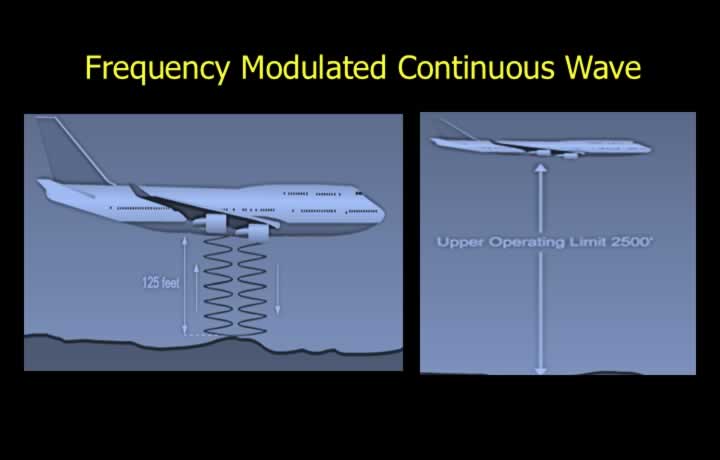 Frequency Modulated Continuous Wave

125 feet

Upper Operating Limit 2500'